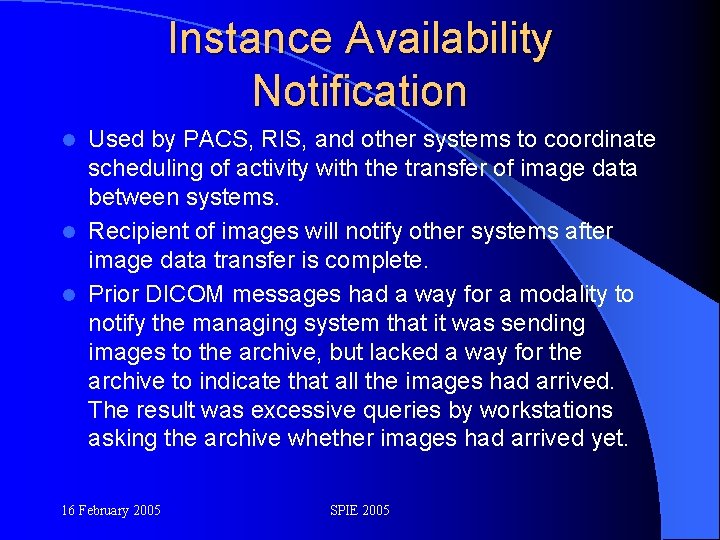 Instance Availability Notification

- Used by PACS, RIS, and other systems to coordinate scheduling of activity with the transfer of image data between systems.
- Recipient of images will notify other systems after image data transfer is complete.
- Prior DICOM messages had a way for a modality to notify the managing system that it was sending images to the archive, but lacked a way for the archive to indicate that all the images had arrived. The result was excessive queries by workstations asking the archive whether images had arrived yet.

16 February 2005

SPIE 2005